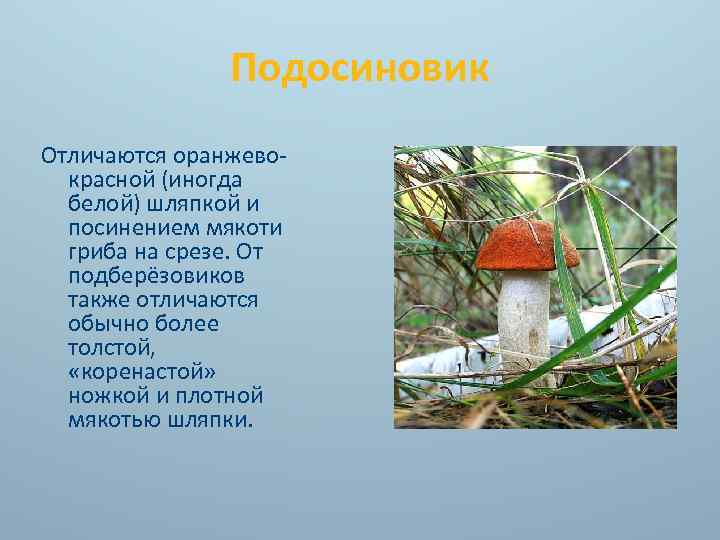 Подосиновик

Отличаются оранжево-красной (иногда белой) шляпкой и посинением мякоти гриба на срезе. От подберёзовиков также отличаются обычно более толстой, «коренастой» ножкой и плотной мякотью шляпки.